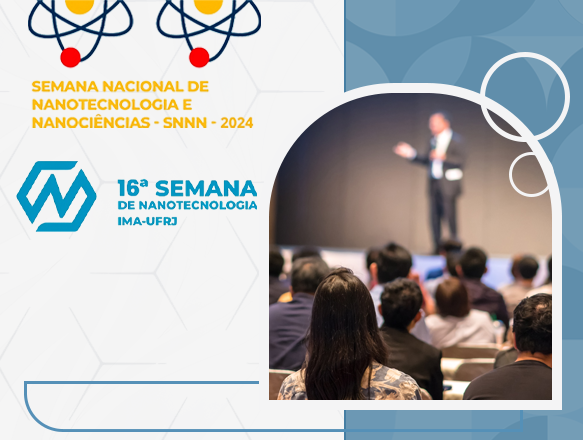 SEMANA NACIONAL DE NANOTECNOLOGIA E NANOCIÊNCIAS - SNNN - 2024

16ª SEMANA
DE NANOTECNOLOGIA
IMA-UFRJ